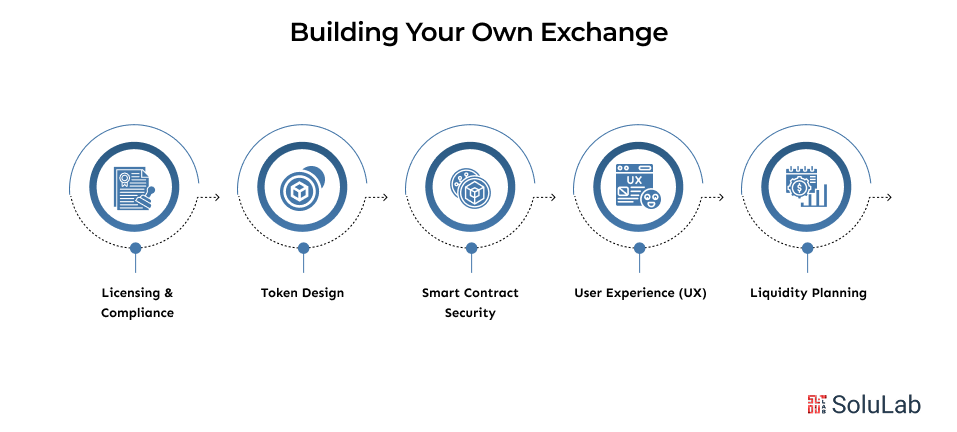 Building Your Own Exchange

UX

Licensing & Compliance

Token Design

Smart Contract Security

User Experience (UX)

Liquidity Planning

SoluLab